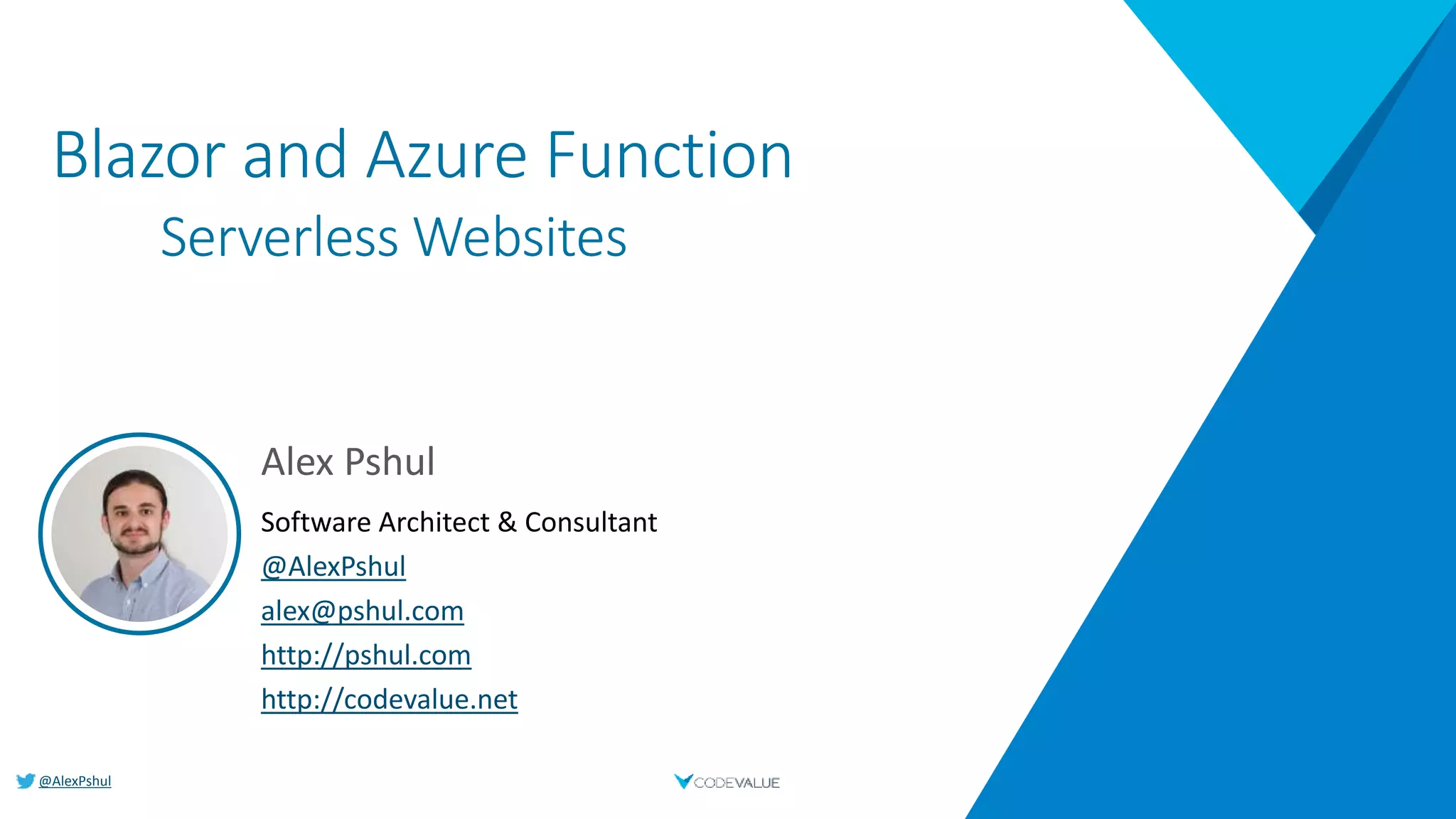 Blazor and Azure Function

Serverless Websites

Alex Pshul

Software Architect & Consultant

@AlexPshul

alex@pshul.com

http://pshul.com

http://codevalue.net

@AlexPshul

CODEVALUE